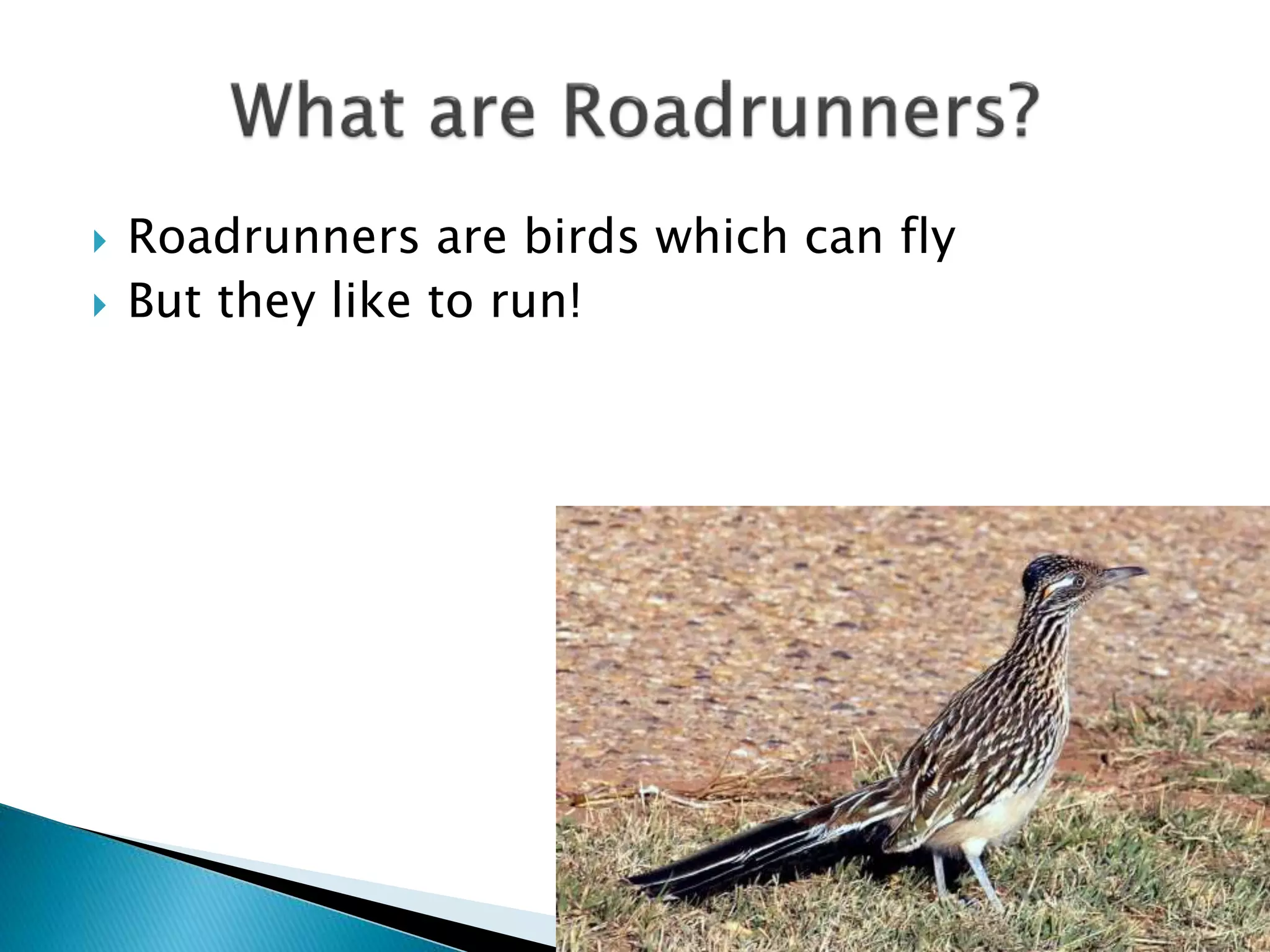 What are Roadrunners?

Roadrunners are birds which can fly
But they like to run!